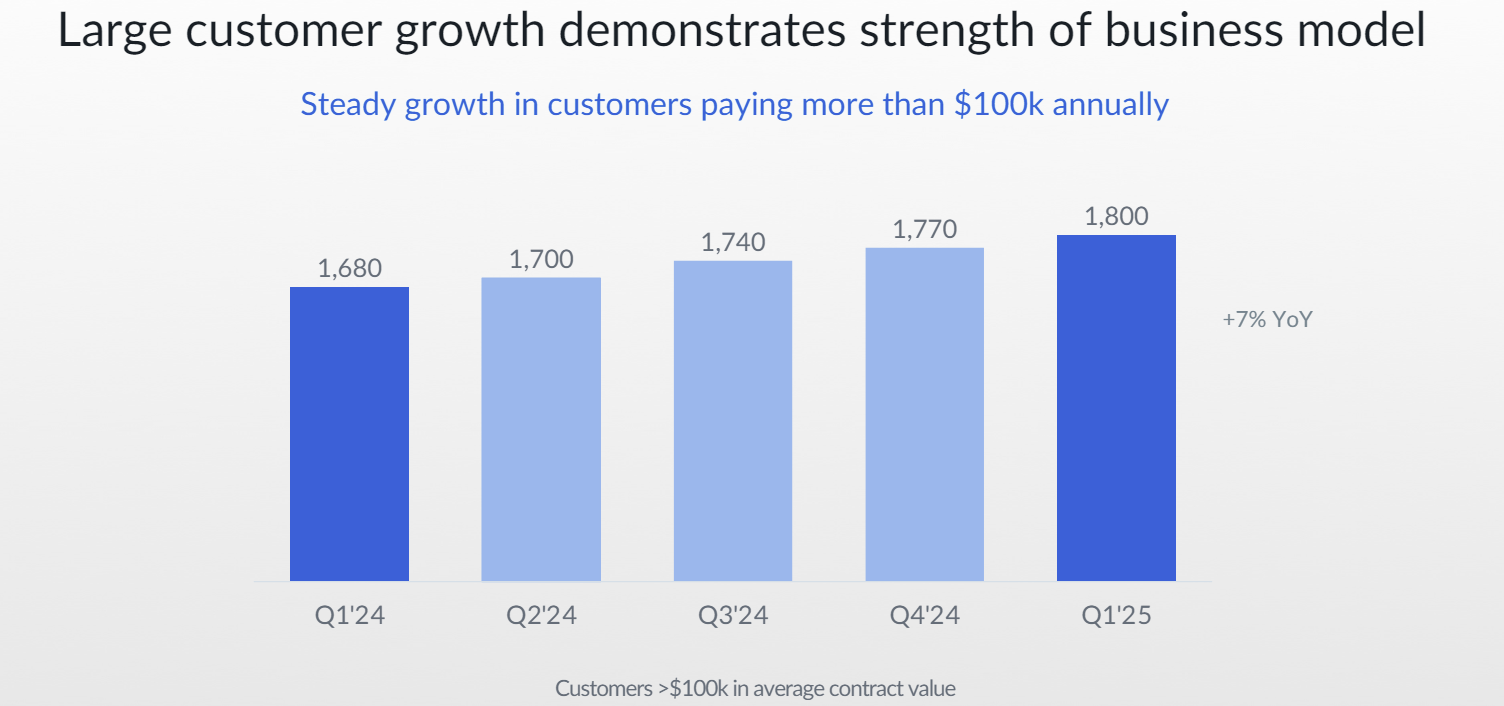 Large customer growth demonstrates strength of business model

Steady growth in customers paying more than \$100k annually

1,680
1,700
1,740
1,770
1,800

+7% YoY

Q1'24
Q2'24
Q3'24
Q4'24
Q1'25

Customers >\$100k in average contract value